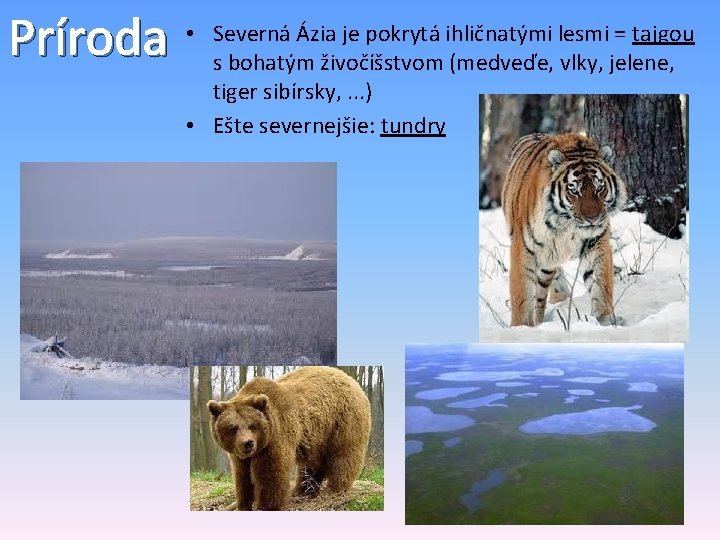 Príroda

• Severná Ázia je pokrytá ihličnatými lesmi = tajgou s bohatým živočíšstvom (medveďe, vlky, jelene, tiger sibírsky, ...)
• Ešte severnejšie: tundry